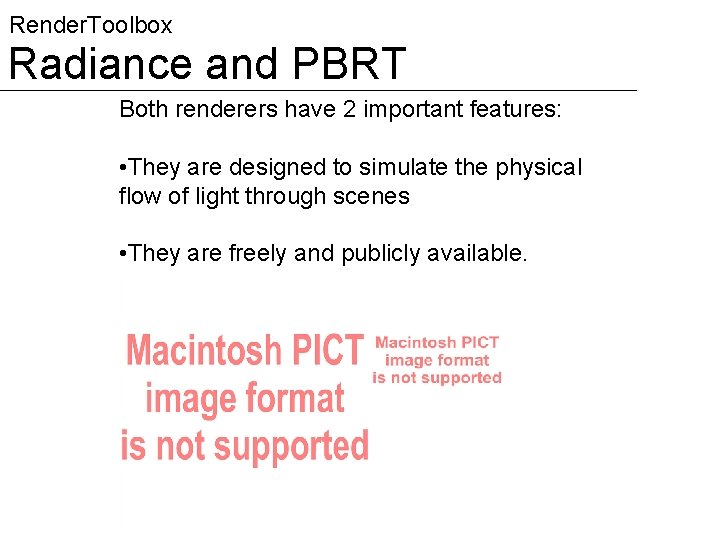 RenderToolbox

Radiance and PBRT

Both renderers have 2 important features:

•They are designed to simulate the physical flow of light through scenes

•They are freely and publicly available.

Macintosh PICT image format is not supported

Macintosh PICT image format is not supported